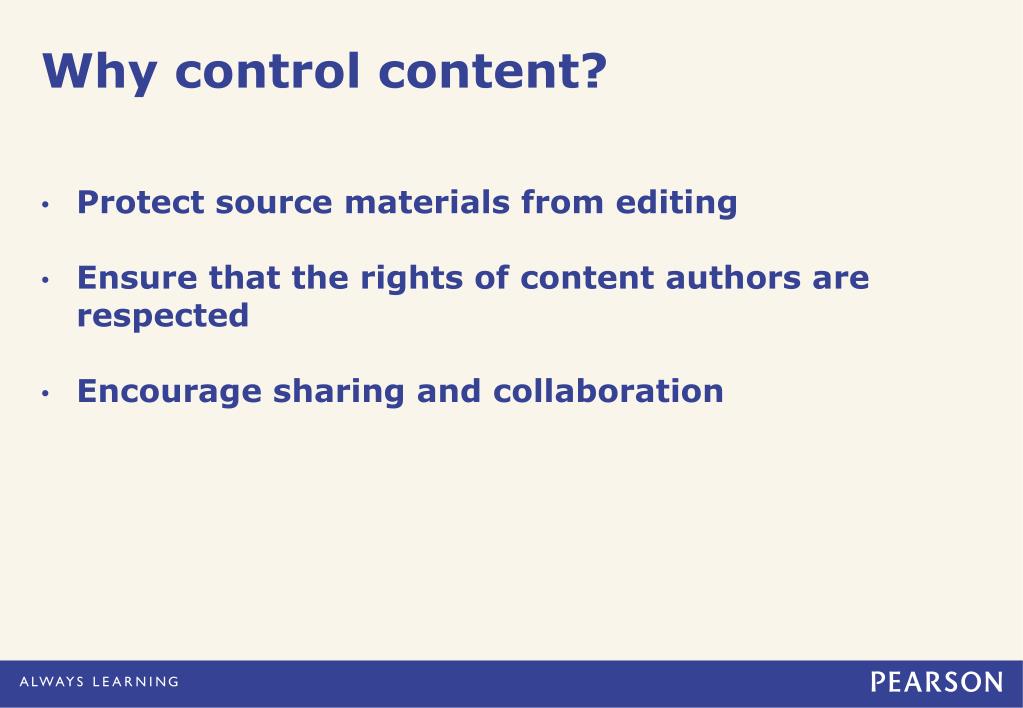 Why control content?

• Protect source materials from editing

• Ensure that the rights of content authors are respected

• Encourage sharing and collaboration

ALWAYS LEARNING

PEARSON